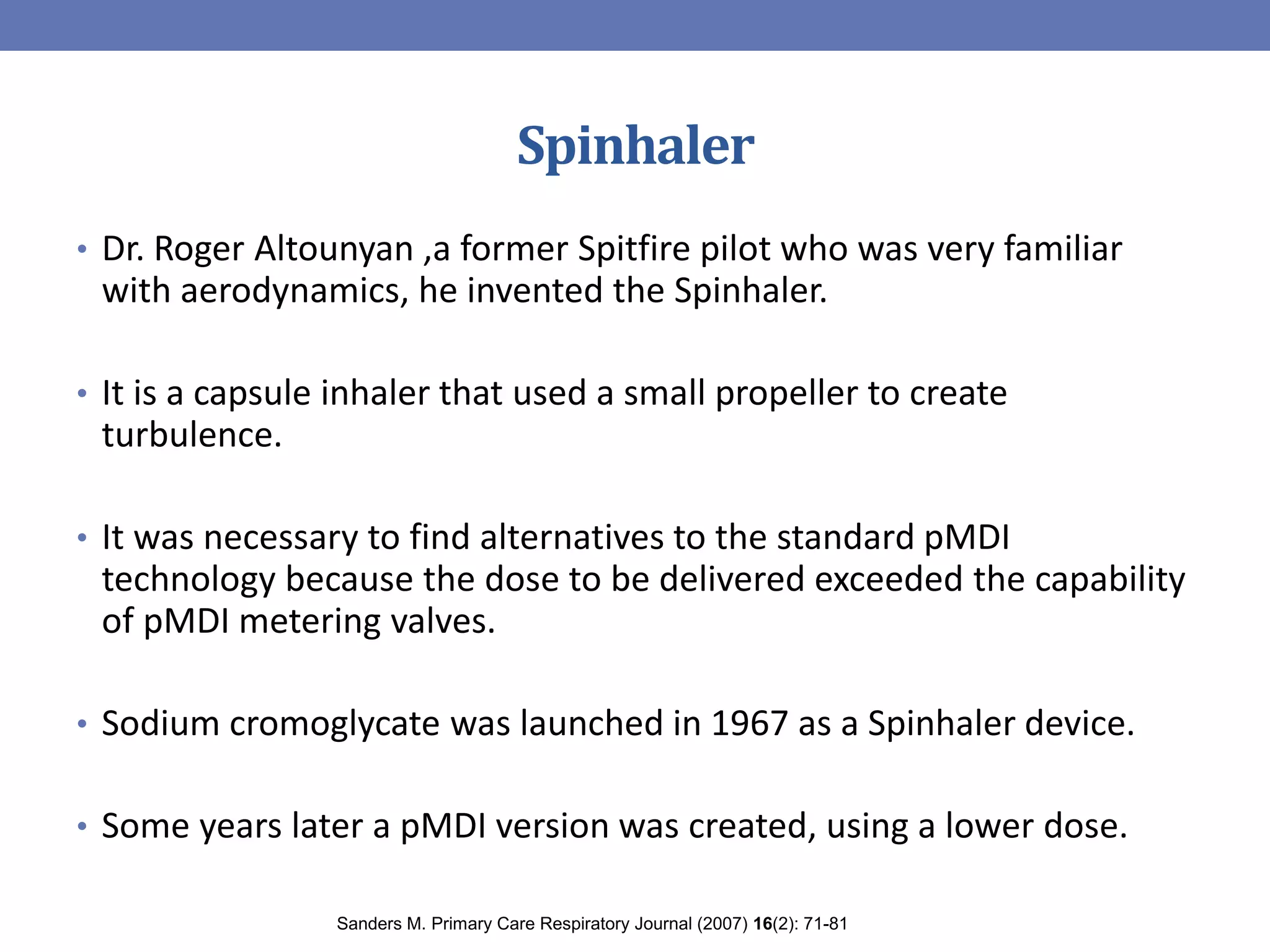 Spinhaler

• Dr. Roger Altounyan ,a former Spitfire pilot who was very familiar with aerodynamics, he invented the Spinhaler.

• It is a capsule inhaler that used a small propeller to create turbulence.

• It was necessary to find alternatives to the standard pMDI technology because the dose to be delivered exceeded the capability of pMDI metering valves.

• Sodium cromoglycate was launched in 1967 as a Spinhaler device.

• Some years later a pMDI version was created, using a lower dose.

Sanders M. Primary Care Respiratory Journal (2007) 16(2): 71-81